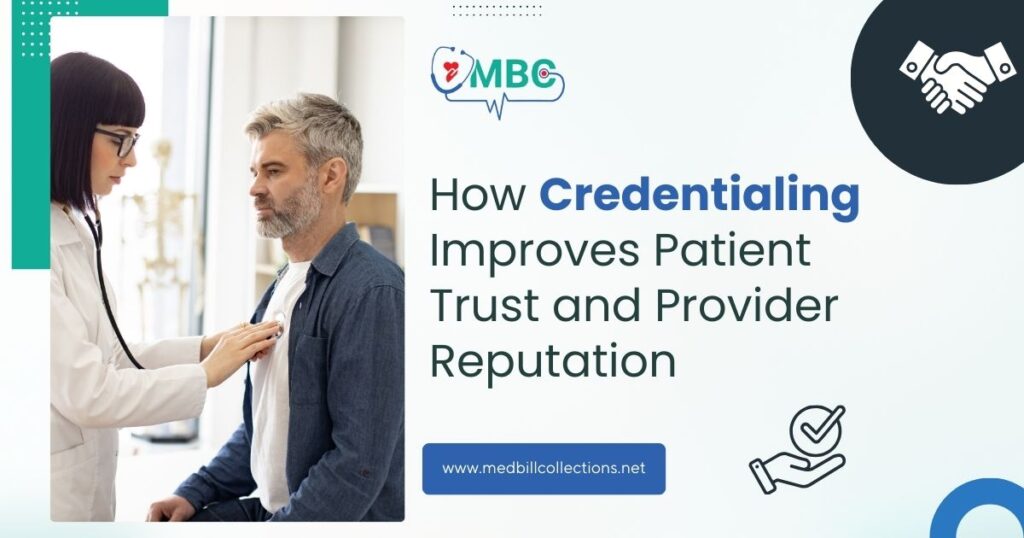 MBC

How Credentialing Improves Patient Trust and Provider Reputation

www.medbillcollections.net